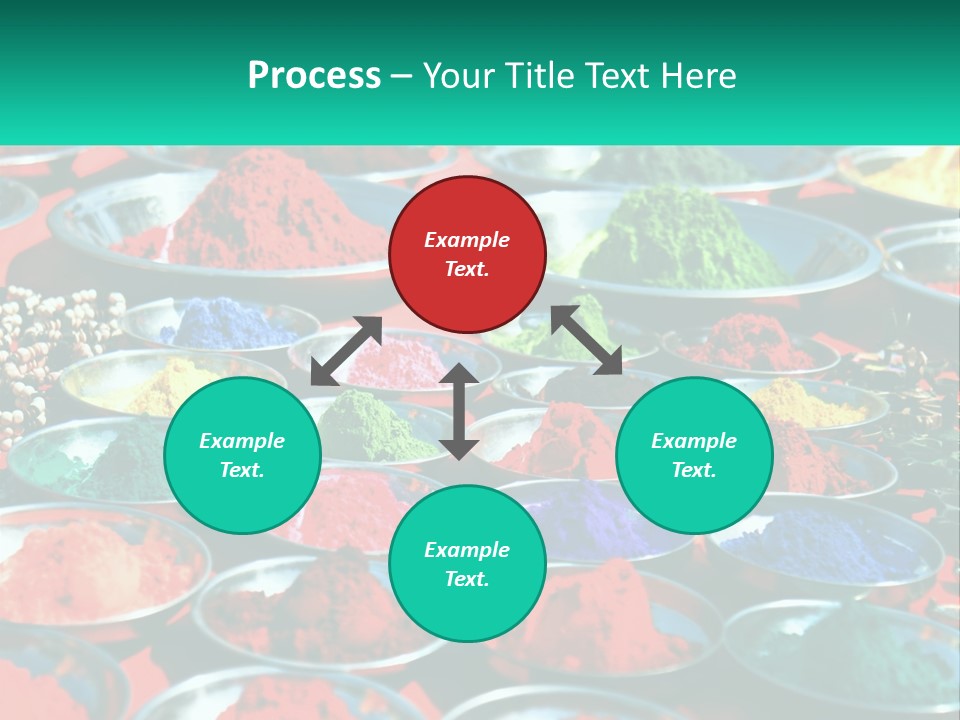 Process – Your Title Text Here

Example Text.

Example Text.

Example Text.

Example Text.